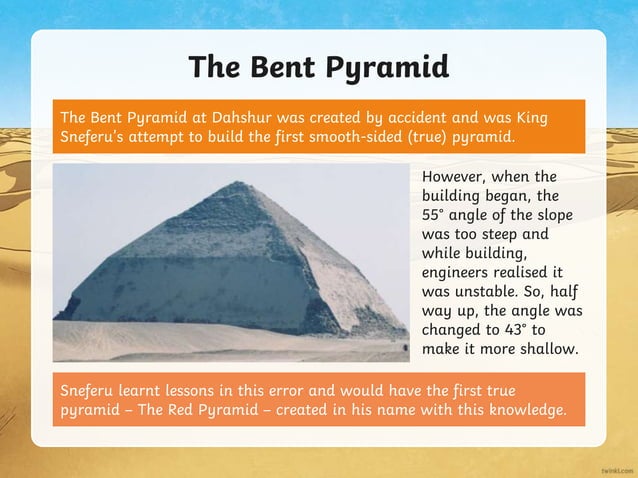 The Bent Pyramid

The Bent Pyramid at Dahshur was created by accident and was King Sneferu's attempt to build the first smooth-sided (true) pyramid.

However, when the building began, the 55° angle of the slope was too steep and while building, engineers realised it was unstable. So, half way up, the angle was changed to 43° to make it more shallow.

Sneferu learnt lessons in this error and would have the first true pyramid – The Red Pyramid – created in his name with this knowledge.

twinkl.com